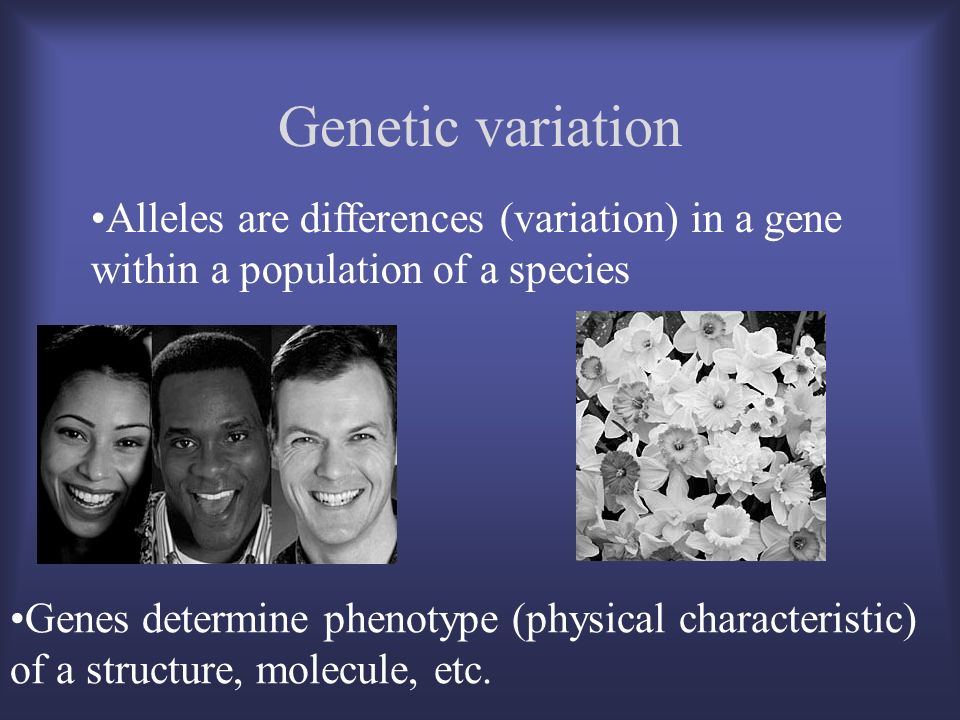 Genetic variation

•Alleles are differences (variation) in a gene within a population of a species

•Genes determine phenotype (physical characteristic) of a structure, molecule, etc.